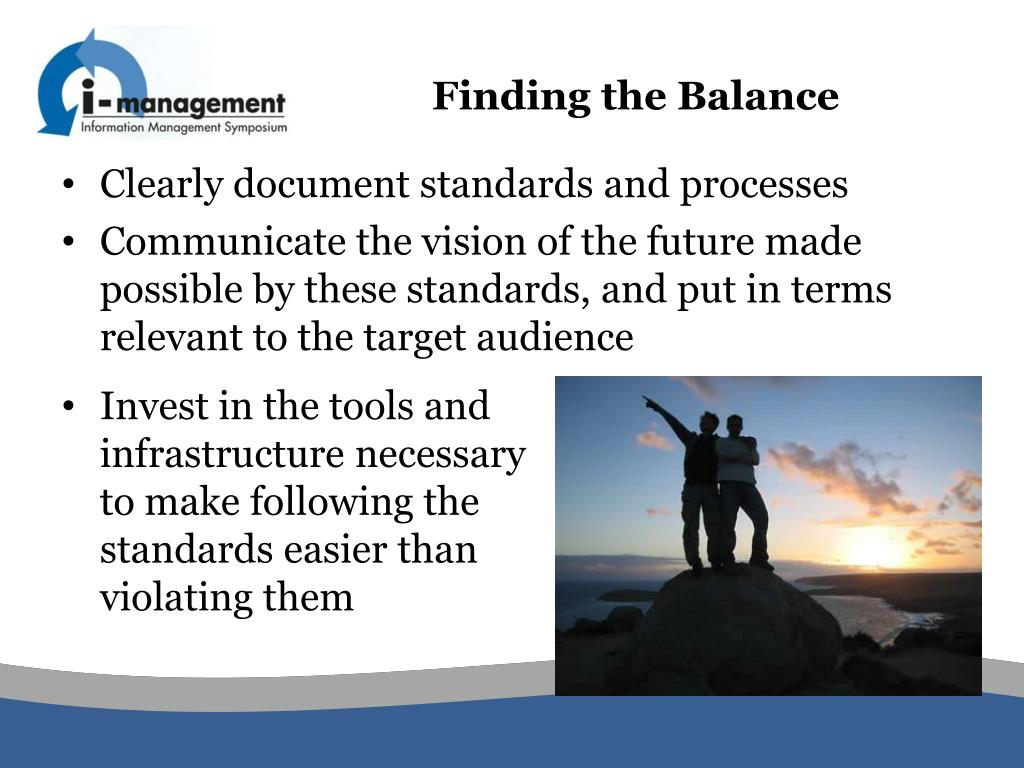 i-management
Information Management Symposium

Finding the Balance

• Clearly document standards and processes
• Communicate the vision of the future made possible by these standards, and put in terms relevant to the target audience
• Invest in the tools and infrastructure necessary to make following the standards easier than violating them